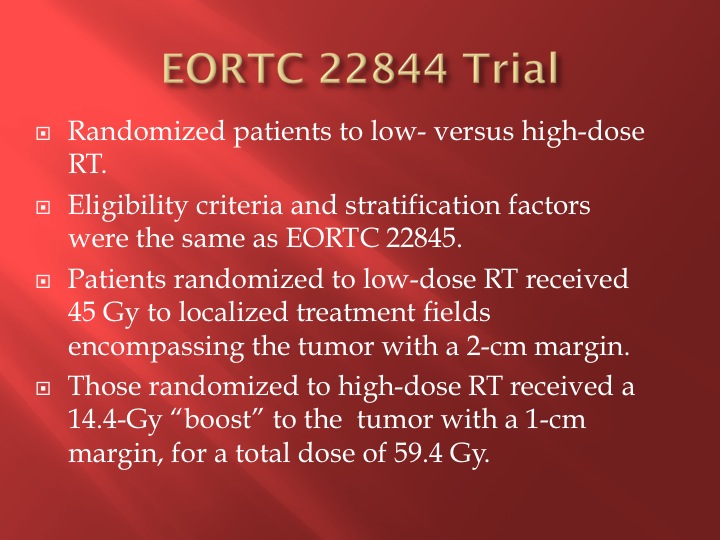 EORTC 22844 Trial

Randomized patients to low- versus high-dose RT.

Eligibility criteria and stratification factors were the same as EORTC 22845.

Patients randomized to low-dose RT received 45 Gy to localized treatment fields encompassing the tumor with a 2-cm margin.

Those randomized to high-dose RT received a 14.4-Gy “boost” to the tumor with a 1-cm margin, for a total dose of 59.4 Gy.